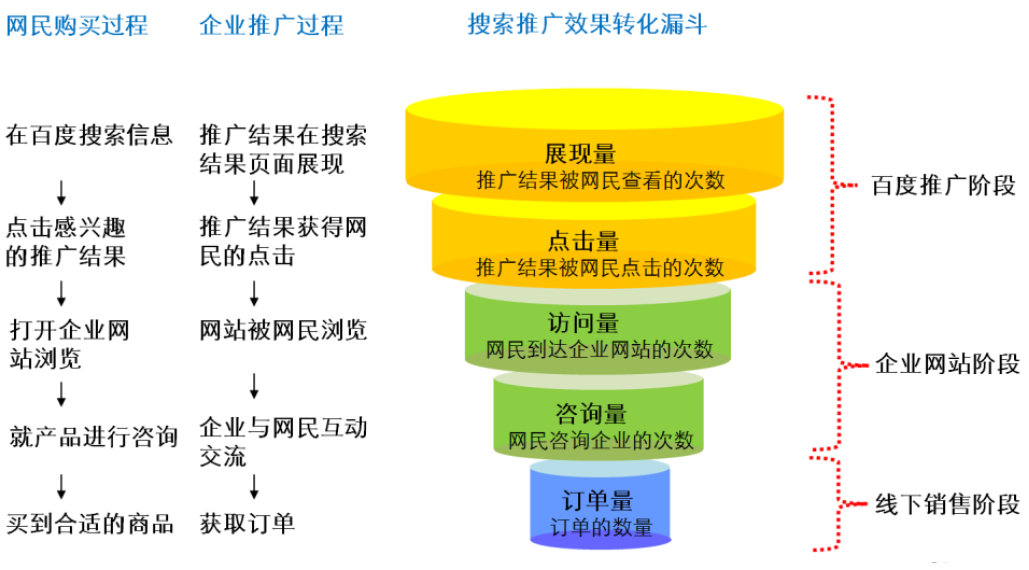 网民购买过程

在百度搜索信息

↓

点击感兴趣的推广结果

↓

打开企业网站浏览

↓

就产品进行咨询

↓

买到合适的商品

企业推广过程

推广结果在搜索结果页面展现

↓

推广结果获得网民的点击

↓

网站被网民浏览

↓

企业与网民互动交流

↓

获取订单

搜索推广效果转化漏斗

展现量
推广结果被网民查看的次数

点击量
推广结果被网民点击的次数

访问量
网民到达企业网站的次数

咨询量
网民咨询企业的次数

订单量
订单的数量

百度推广阶段

企业网站阶段

线下销售阶段